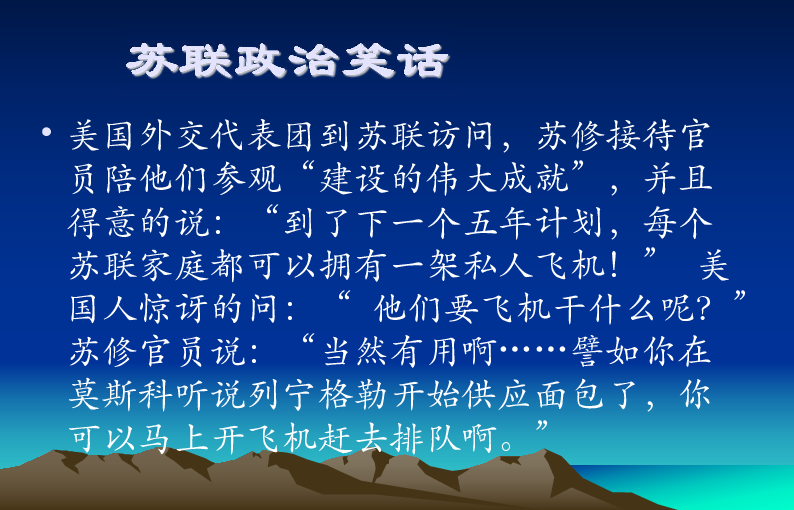 苏联政治笑话

• 美国外交代表团到苏联访问，苏修接待官员陪他们参观“建设的伟大成就”，并且得意的说：“到了下一个五年计划，每个苏联家庭都可以拥有一架私人飞机！” 美国人惊讶的问：“ 他们要飞机干什么呢？”苏修官员说：“当然有用啊……譬如你在莫斯科听说列宁格勒开始供应面包了，你可以马上开飞机赶去排队啊。”